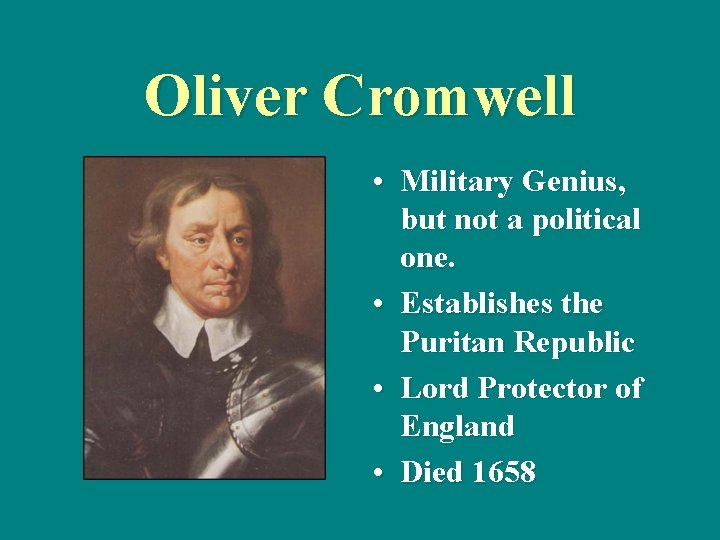 Oliver Cromwell

• Military Genius, but not a political one.
• Establishes the Puritan Republic
• Lord Protector of England
• Died 1658